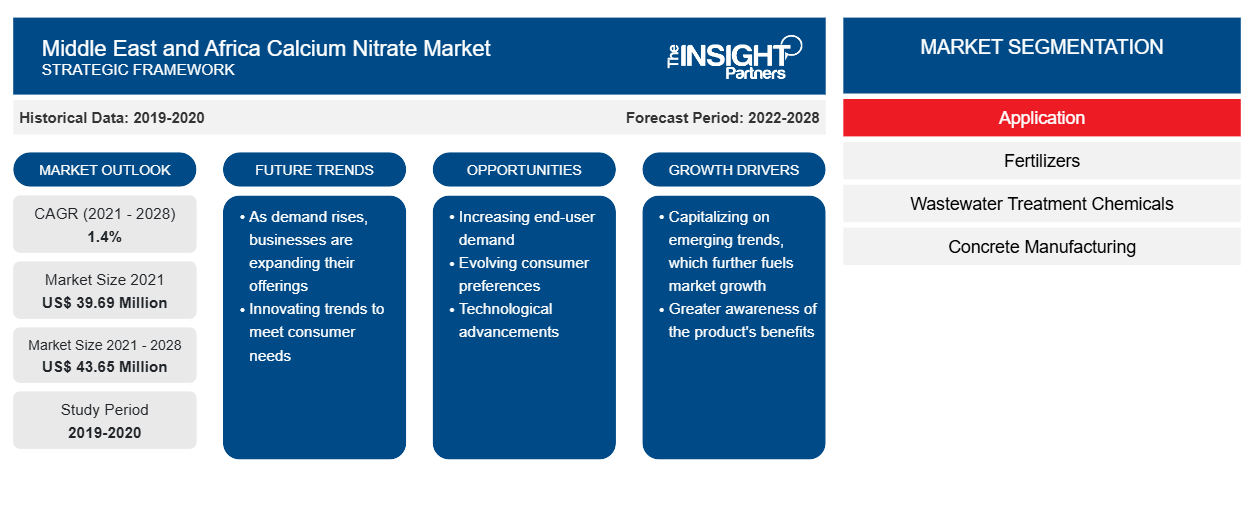 Middle East and Africa Calcium Nitrate Market
STRATEGIC FRAMEWORK

The INSIGHT Partners

Historical Data: 2019-2020

Forecast Period: 2022-2028

MARKET OUTLOOK

CAGR (2021 - 2028)
1.4%

Market Size 2021
US$ 39.69 Million

Market Size 2021 - 2028
US$ 43.65 Million

Study Period
2019-2020

FUTURE TRENDS

• As demand rises, businesses are expanding their offerings
• Innovating trends to meet consumer needs

OPPORTUNITIES

• Increasing end-user demand
• Evolving consumer preferences
• Technological advancements

GROWTH DRIVERS

• Capitalizing on emerging trends, which further fuels market growth
• Greater awareness of the product's benefits

MARKET SEGMENTATION

Application

Fertilizers

Wastewater Treatment Chemicals

Concrete Manufacturing